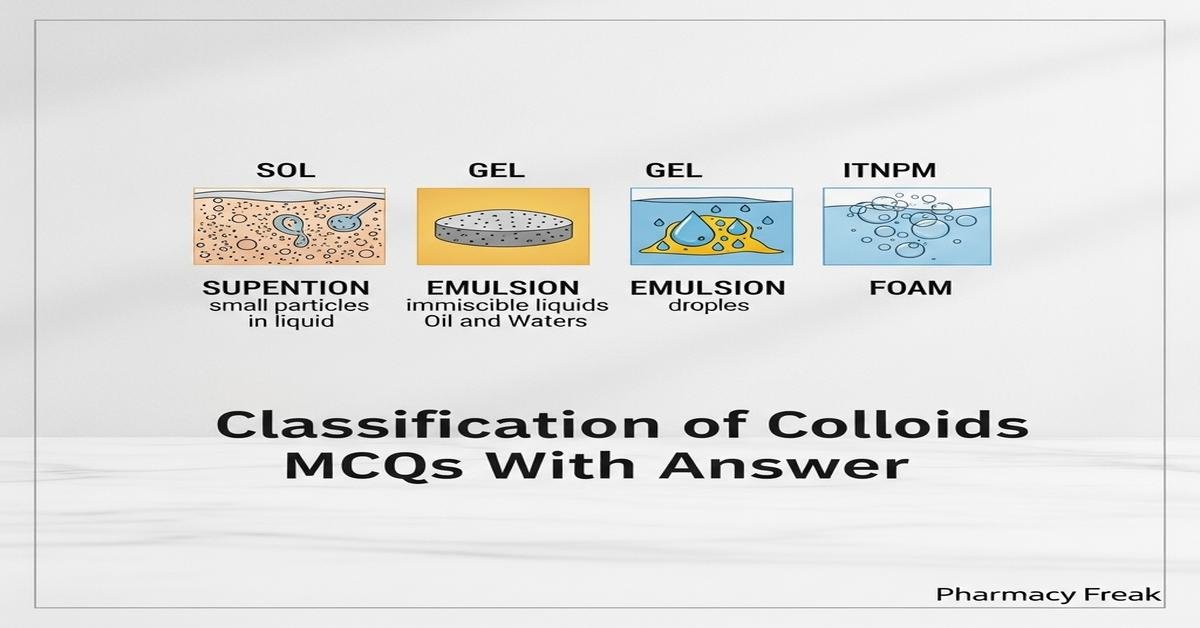 SOL

SUPENTION
small particles in liquid

GEL

EMULSION
immiscible liquids Oil and Waters

GEL

EMULSION
droples

ITNPM

FOAM

Classification of Colloids MCQs With Answer

Pharmacy Freak